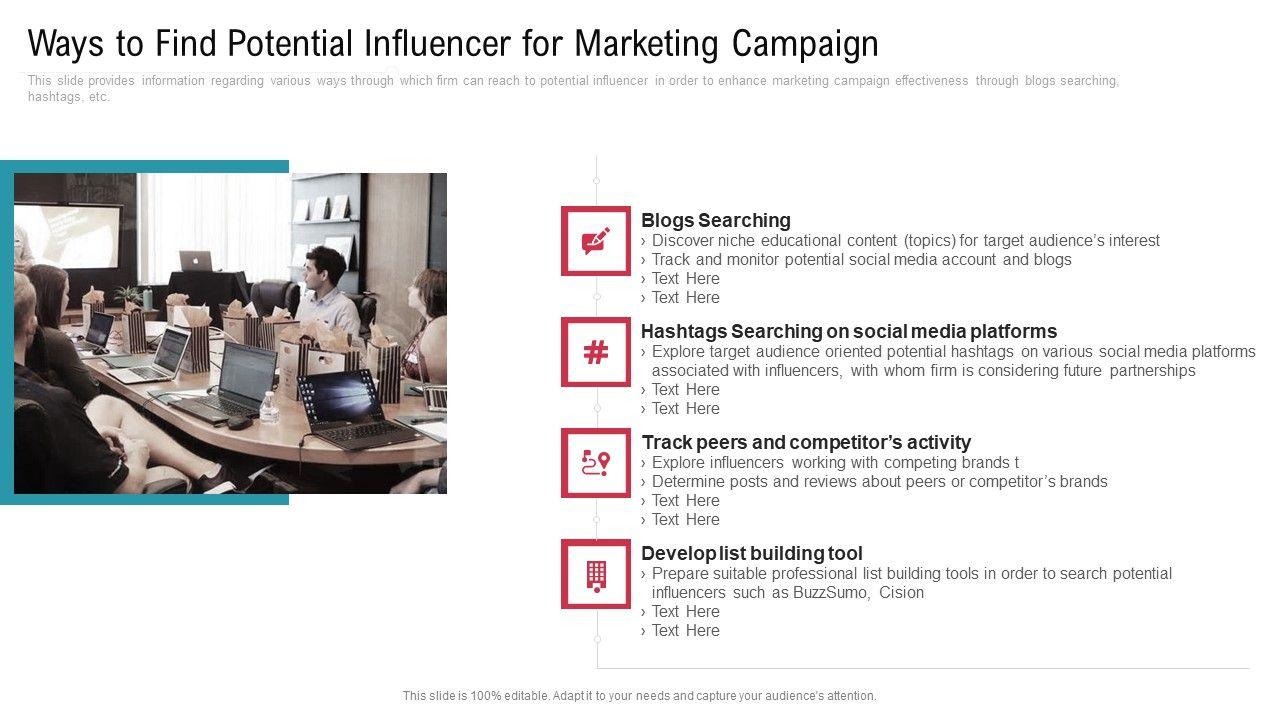 Ways to Find Potential Influencer for Marketing Campaign

This slide provides information regarding various ways through which firm can reach to potential influencer in order to enhance marketing campaign effectiveness through blogs searching, hashtags, etc.

Blogs Searching
› Discover niche educational content (topics) for target audience's interest
› Track and monitor potential social media account and blogs
› Text Here
› Text Here

Hashtags Searching on social media platforms
› Explore target audience oriented potential hashtags on various social media platforms associated with influencers, with whom firm is considering future partnerships
› Text Here
› Text Here

Track peers and competitor's activity
› Explore influencers working with competing brands t
› Determine posts and reviews about peers or competitor's brands
› Text Here
› Text Here

Develop list building tool
› Prepare suitable professional list building tools in order to search potential influencers such as BuzzSumo, Cision
› Text Here
› Text Here

This slide is 100% editable. Adapt it to your needs and capture your audience's attention.